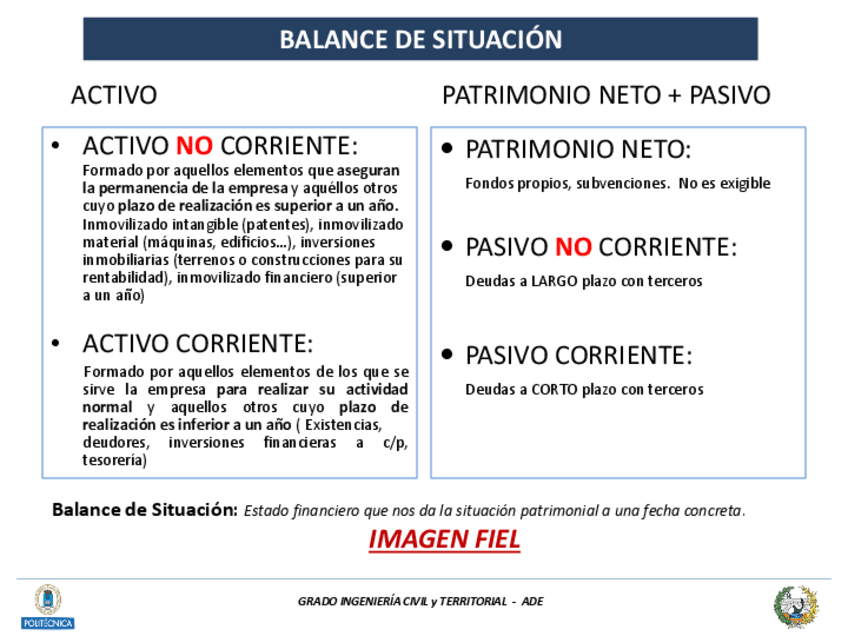 BALANCE DE SITUACIÓN

ACTIVO

• ACTIVO NO CORRIENTE:
Formado por aquellos elementos que aseguran la permanencia de la empresa y aquéllos otros cuyo plazo de realización es superior a un año. Inmovilizado intangible (patentes), inmovilizado material (máquinas, edificios…), inversiones inmobiliarias (terrenos o construcciones para su rentabilidad), inmovilizado financiero (superior a un año)

• ACTIVO CORRIENTE:
Formado por aquellos elementos de los que se sirve la empresa para realizar su actividad normal y aquellos otros cuyo plazo de realización es inferior a un año ( Existencias, deudores, inversiones financieras a c/p, tesorería)

PATRIMONIO NETO + PASIVO

• PATRIMONIO NETO:
Fondos propios, subvenciones. No es exigible

• PASIVO NO CORRIENTE:
Deudas a LARGO plazo con terceros

• PASIVO CORRIENTE:
Deudas a CORTO plazo con terceros

Balance de Situación: Estado financiero que nos da la situación patrimonial a una fecha concreta.

IMAGEN FIEL

POLITÉCNICA

GRADO INGENIERÍA CIVIL y TERRITORIAL - ADE